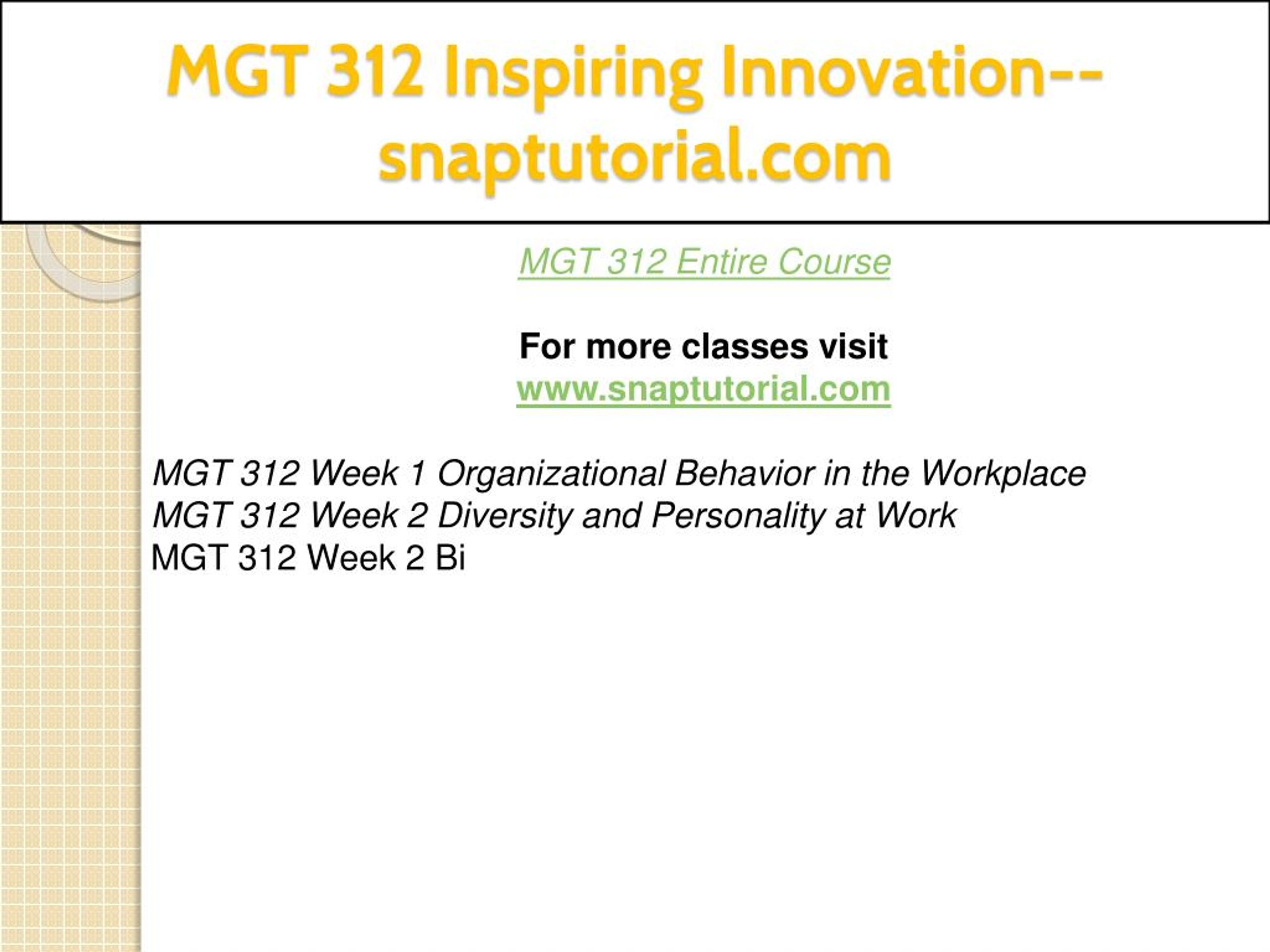 MGT 312 Inspiring Innovation--snaptutorial.com

MGT 312 Entire Course

For more classes visit
www.snaptutorial.com

MGT 312 Week 1 Organizational Behavior in the Workplace
MGT 312 Week 2 Diversity and Personality at Work
MGT 312 Week 2 Bi